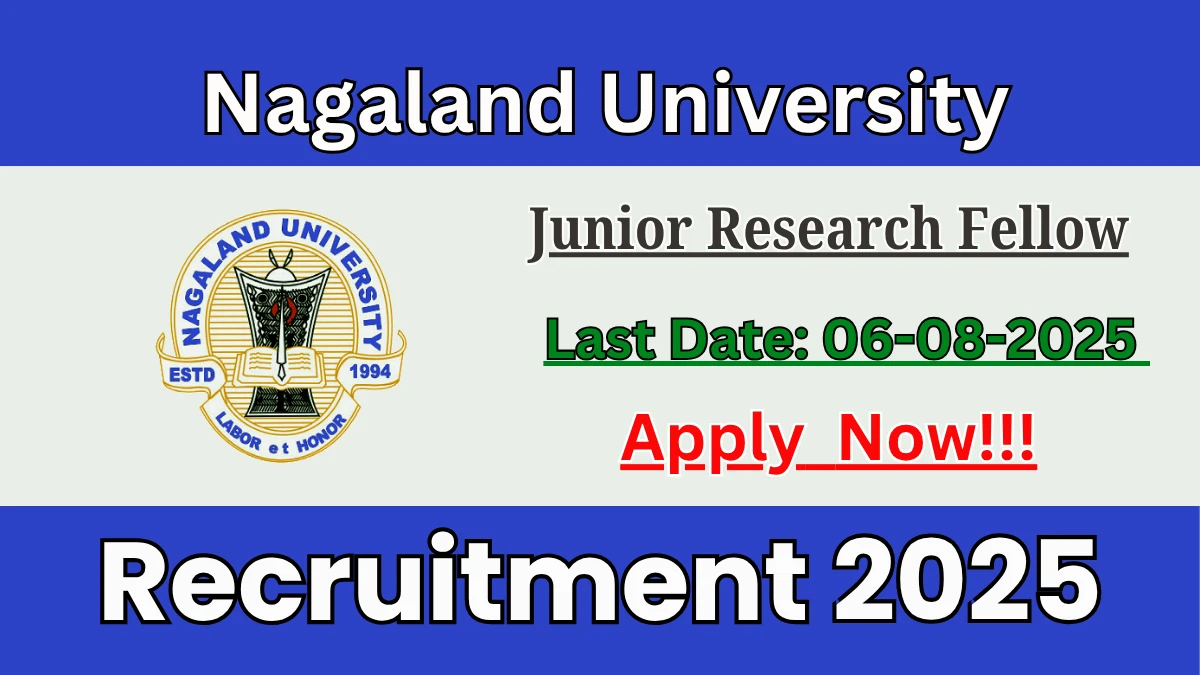 Nagaland University

NAGALAND UNIVERSITY
ESTD 1994
LABOR et HONOR

Junior Research Fellow

Last Date: 06-08-2025

Apply Now!!!

Recruitment 2025